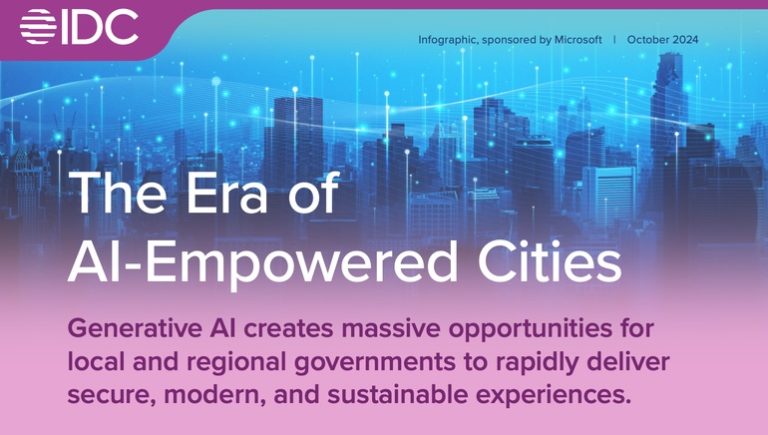 IDC

Infographic, sponsored by Microsoft | October 2024

The Era of AI-Empowered Cities

Generative AI creates massive opportunities for local and regional governments to rapidly deliver secure, modern, and sustainable experiences.